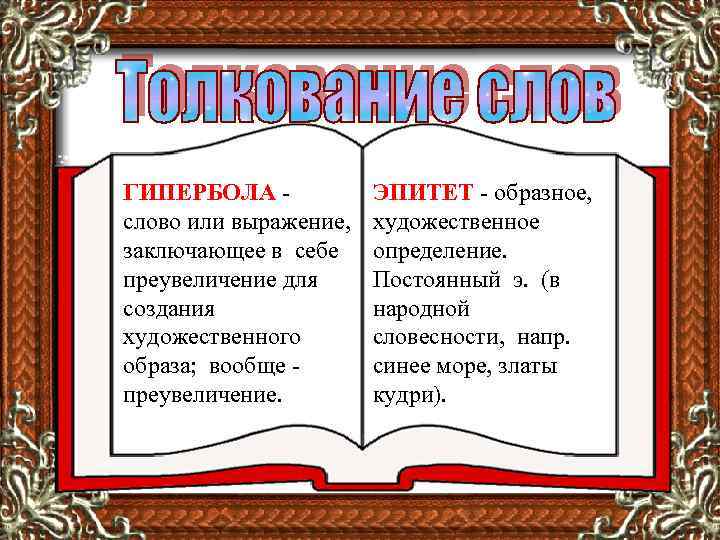 Толкование слов

ГИПЕРБОЛА - слово или выражение, заключающее в себе преувеличение для создания художественного образа; вообще - преувеличение.

ЭПИТЕТ - образное, художественное определение. Постоянный э. (в народной словесности, напр. синее море, златы кудри).